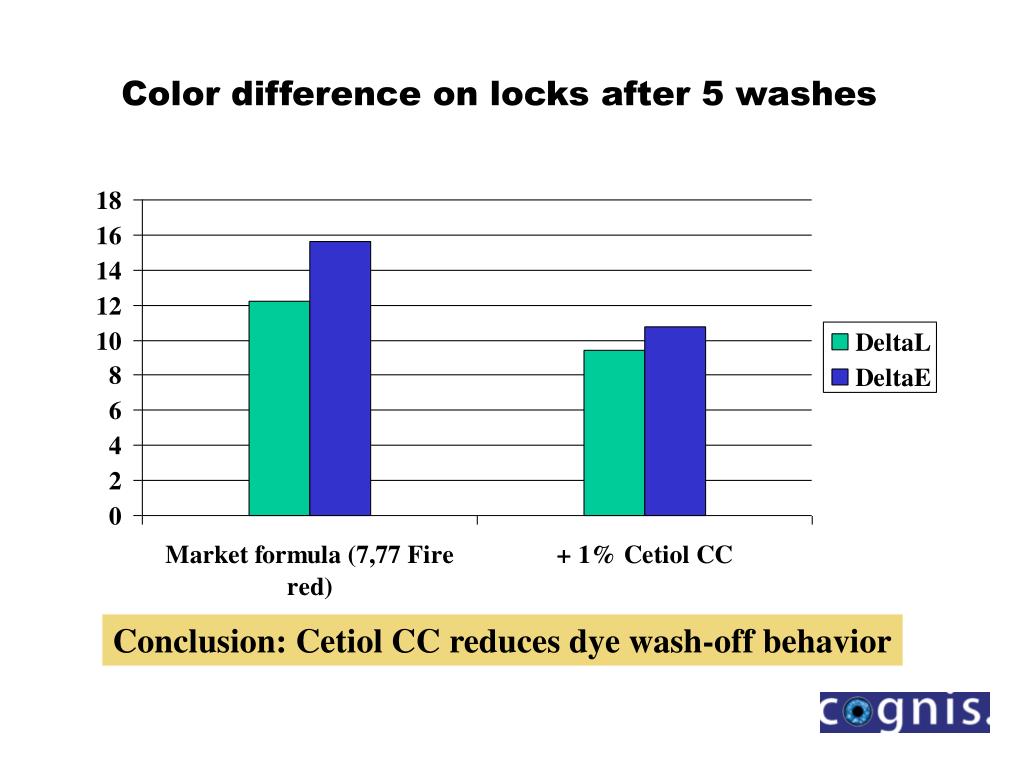 Color difference on locks after 5 washes

18
16
14
12
10
8
6
4
2
0

DeltaL
DeltaE

Market formula (7,77 Fire red)

+ 1% Cetiol CC

Conclusion: Cetiol CC reduces dye wash-off behavior

cognis.